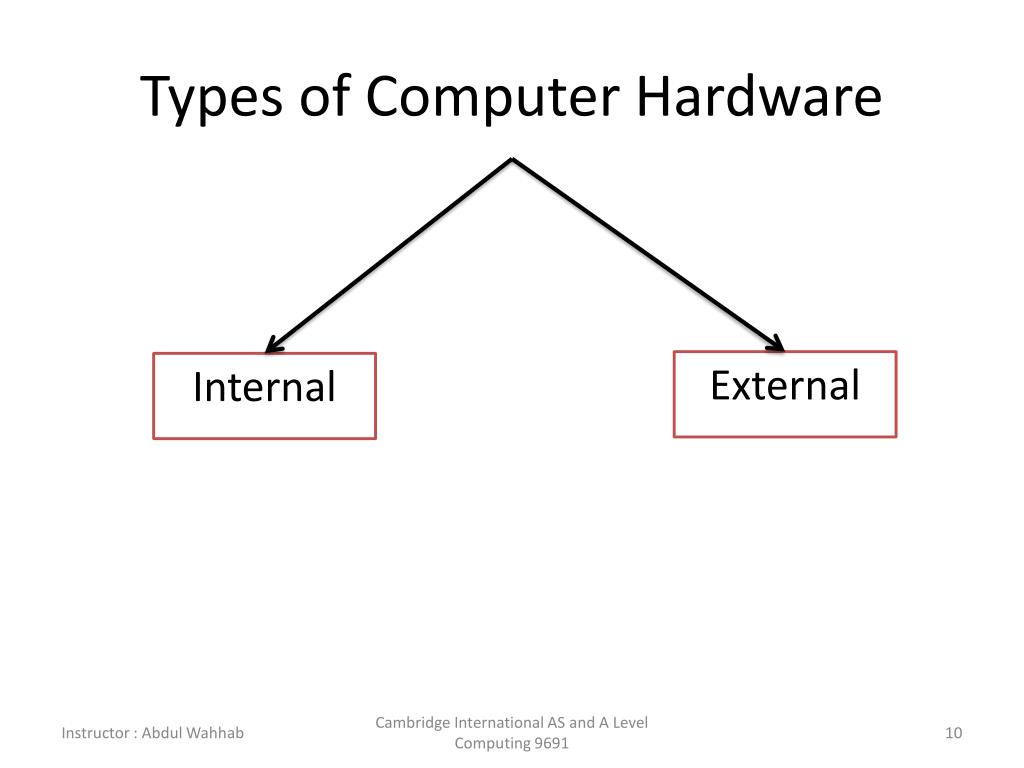 Types of Computer Hardware

Internal

External

Instructor : Abdul Wahhab

Cambridge International AS and A Level Computing 9691

10